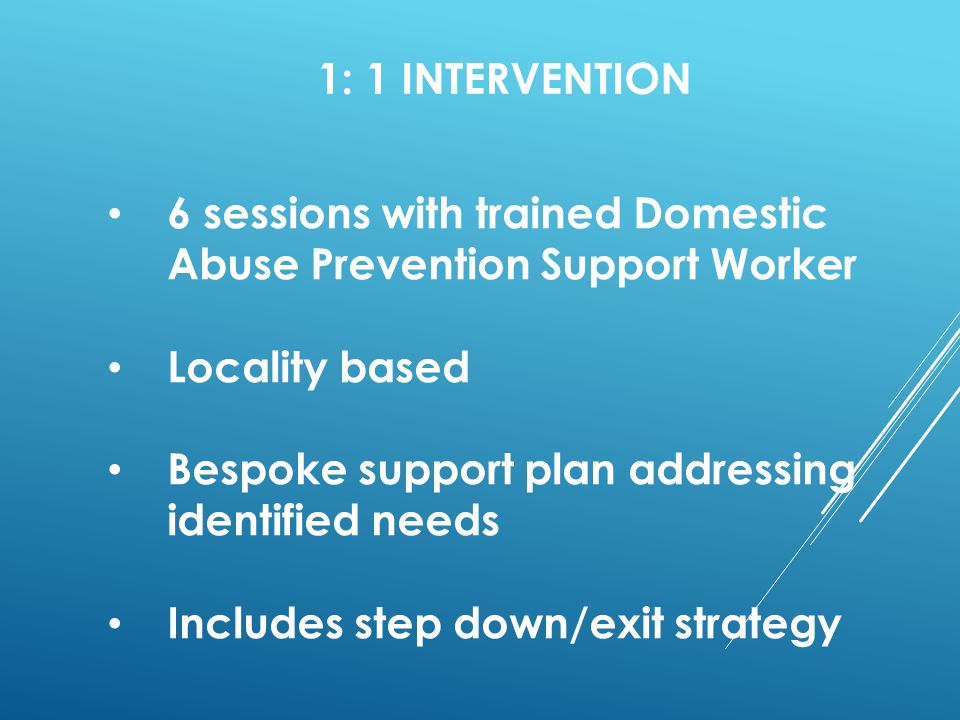 1: 1 INTERVENTION

• 6 sessions with trained Domestic Abuse Prevention Support Worker

• Locality based

• Bespoke support plan addressing identified needs

• Includes step down/exit strategy